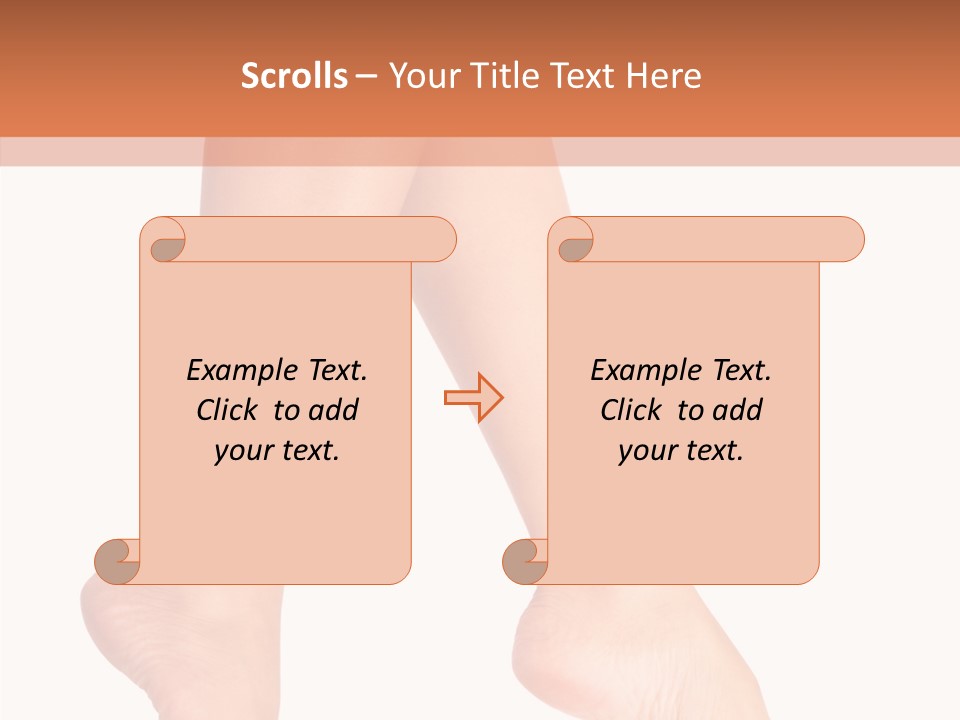 Scrolls – Your Title Text Here

Example Text. Click to add your text.

Example Text. Click to add your text.